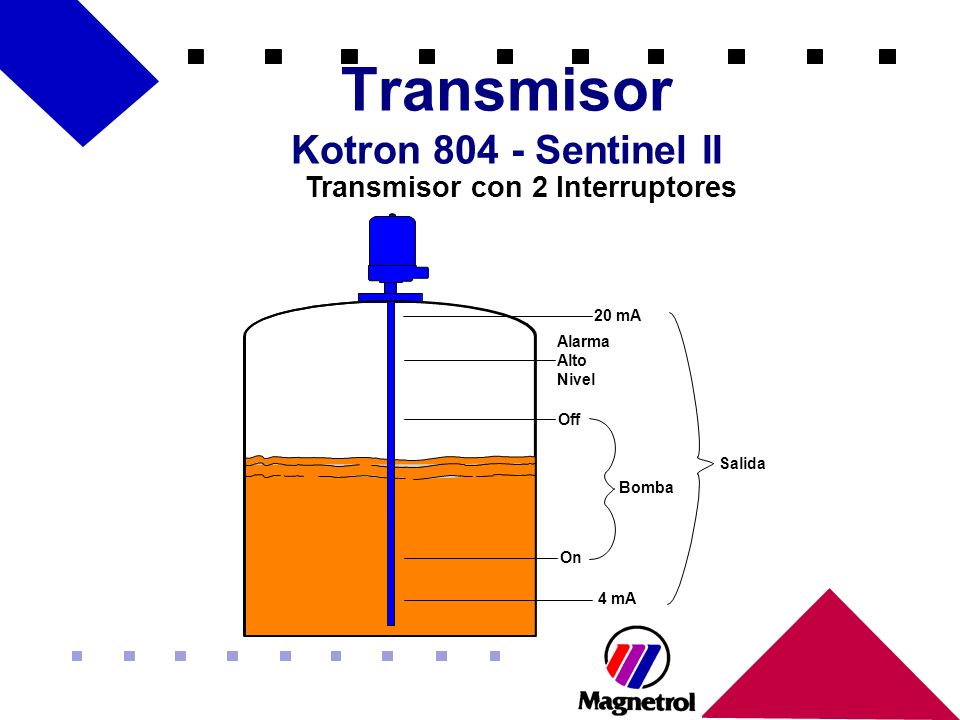 Transmisor
Kotron 804 - Sentinel II
Transmisor con 2 Interruptores

20 mA
Alarma Alto Nivel
Off
Bomba
Salida
On
4 mA

Magnetrol